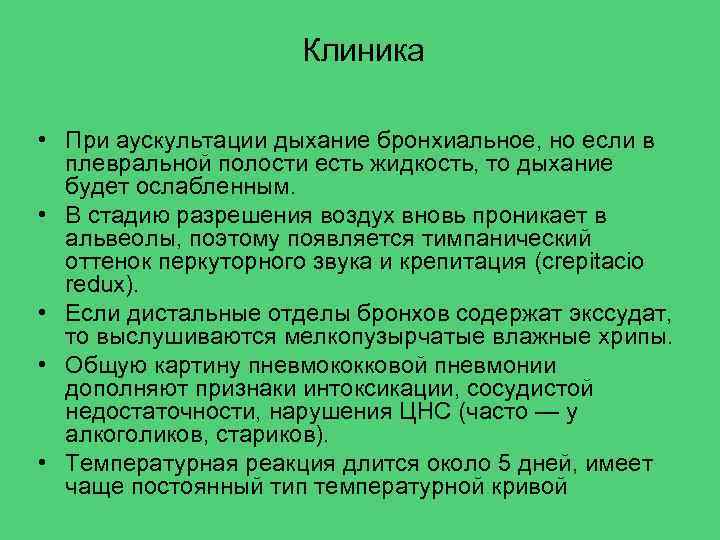 Клиника

• При аускультации дыхание бронхиальное, но если в плевральной полости есть жидкость, то дыхание будет ослабленным.
• В стадию разрешения воздух вновь проникает в альвеолы, поэтому появляется тимпанический оттенок перкуторного звука и крепитация (crepitacio redux).
• Если дистальные отделы бронхов содержат экссудат, то выслушиваются мелкопузырчатые влажные хрипы.
• Общую картину пневмококковой пневмонии дополняют признаки интоксикации, сосудистой недостаточности, нарушения ЦНС (часто — у алкоголиков, стариков).
• Температурная реакция длится около 5 дней, имеет чаще постоянный тип температурной кривой